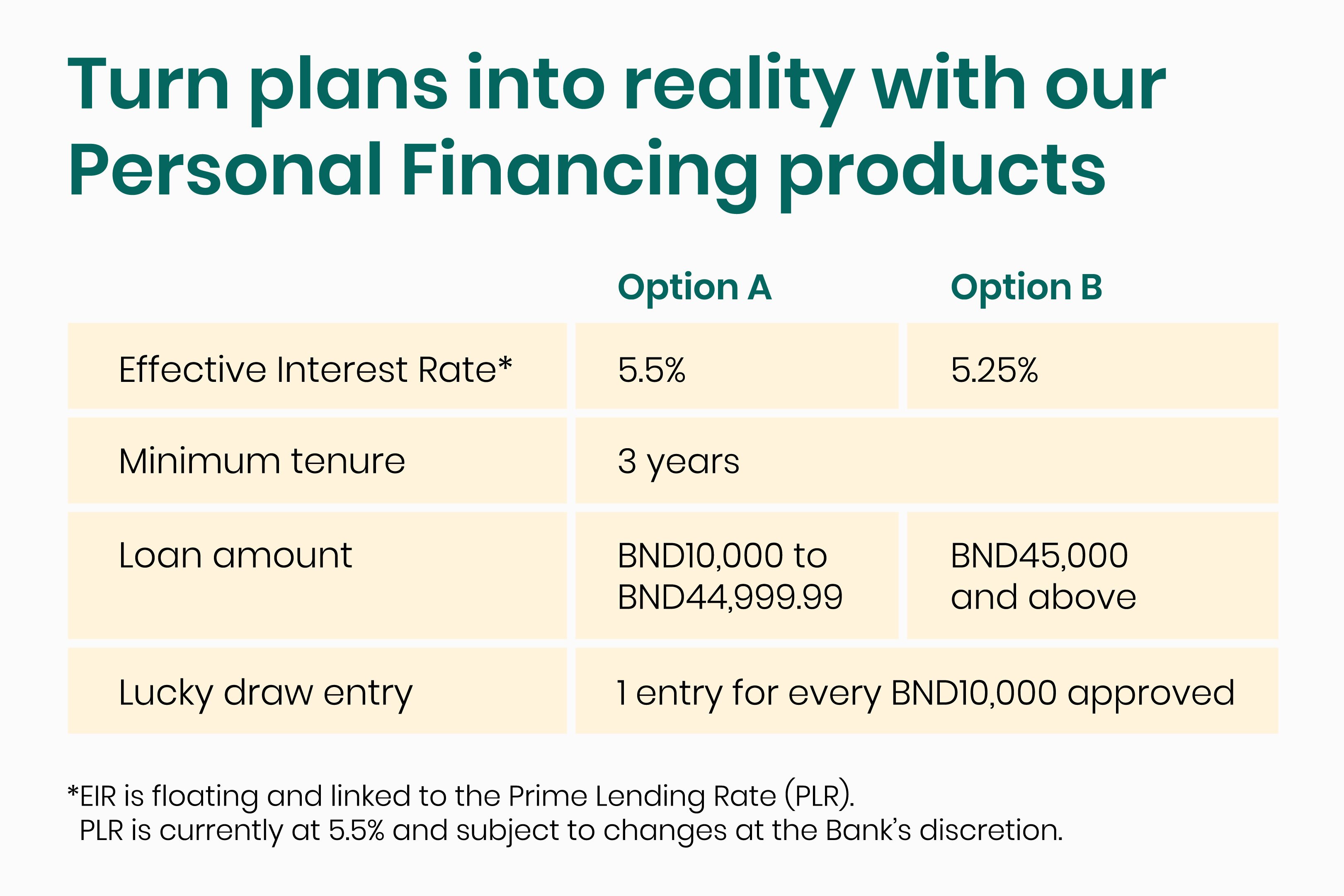 Turn plans into reality with our Personal Financing products

| | Option A | Option B |
|---|---|---|
| Effective Interest Rate* | 5.5% | 5.25% |
| Minimum tenure | 3 years | |
| Loan amount | BND10,000 to BND44,999.99 | BND45,000 and above |
| Lucky draw entry | 1 entry for every BND10,000 approved | |

*EIR is floating and linked to the Prime Lending Rate (PLR).
PLR is currently at 5.5% and subject to changes at the Bank's discretion.